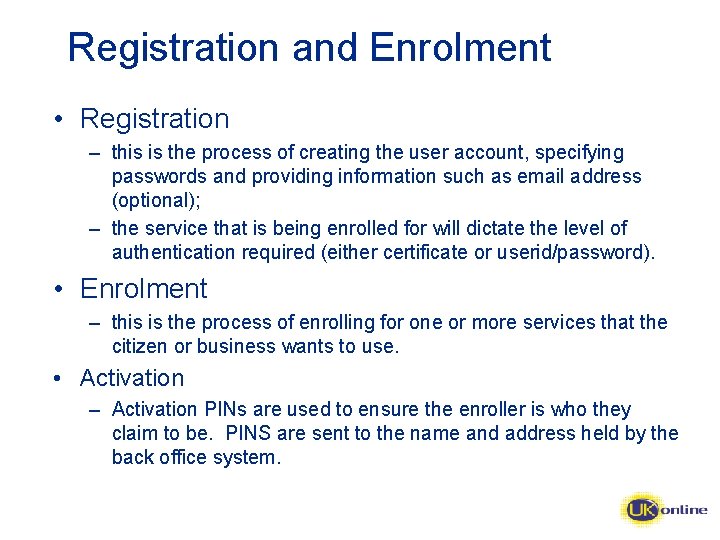 Registration and Enrolment

• Registration

– this is the process of creating the user account, specifying passwords and providing information such as email address (optional);

– the service that is being enrolled for will dictate the level of authentication required (either certificate or userid/password).

• Enrolment

– this is the process of enrolling for one or more services that the citizen or business wants to use.

• Activation

– Activation PINs are used to ensure the enroller is who they claim to be. PINS are sent to the name and address held by the back office system.

UK online